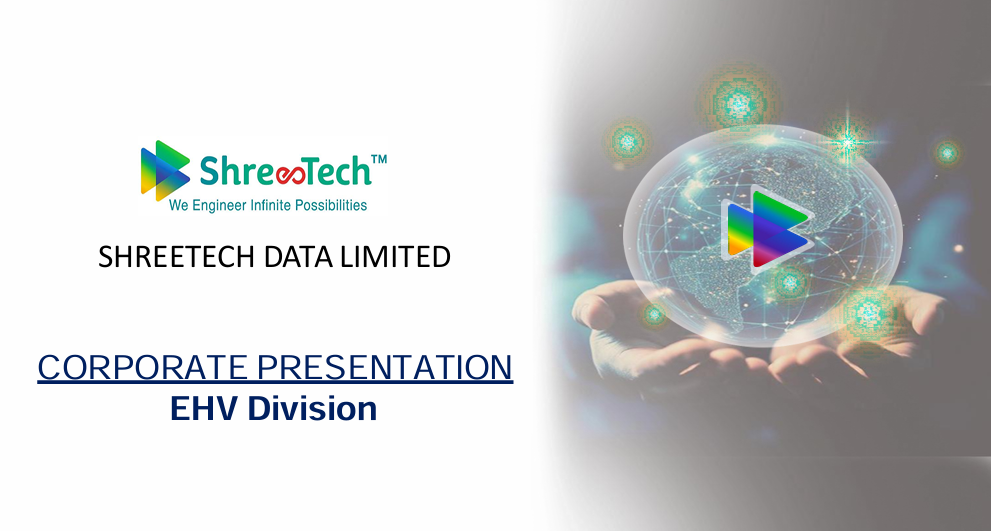 ShreeTech™
We Engineer Infinite Possibilities

SHREETECH DATA LIMITED

CORPORATE PRESENTATION
EHV Division